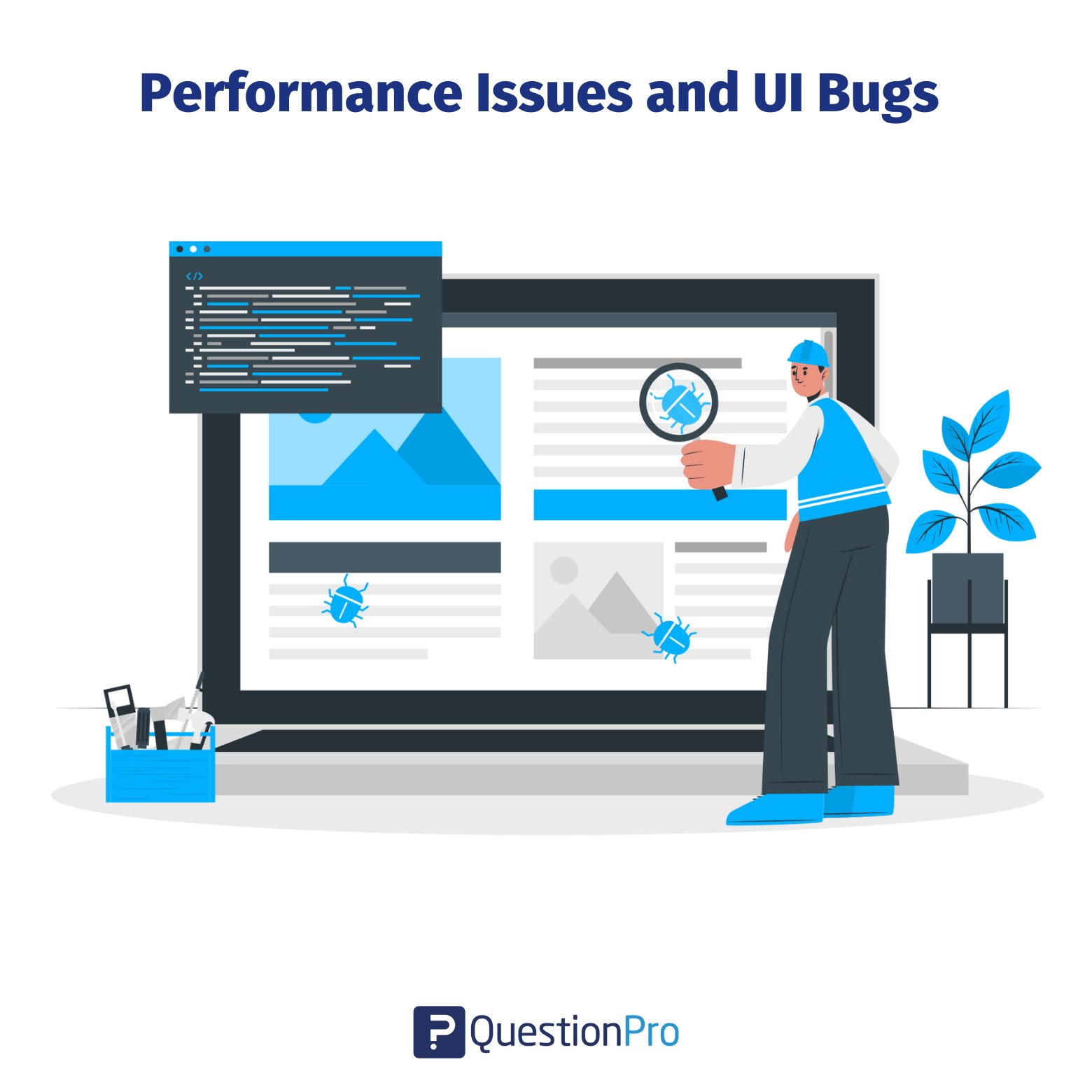 Performance Issues and UI Bugs

</>

QuestionPro